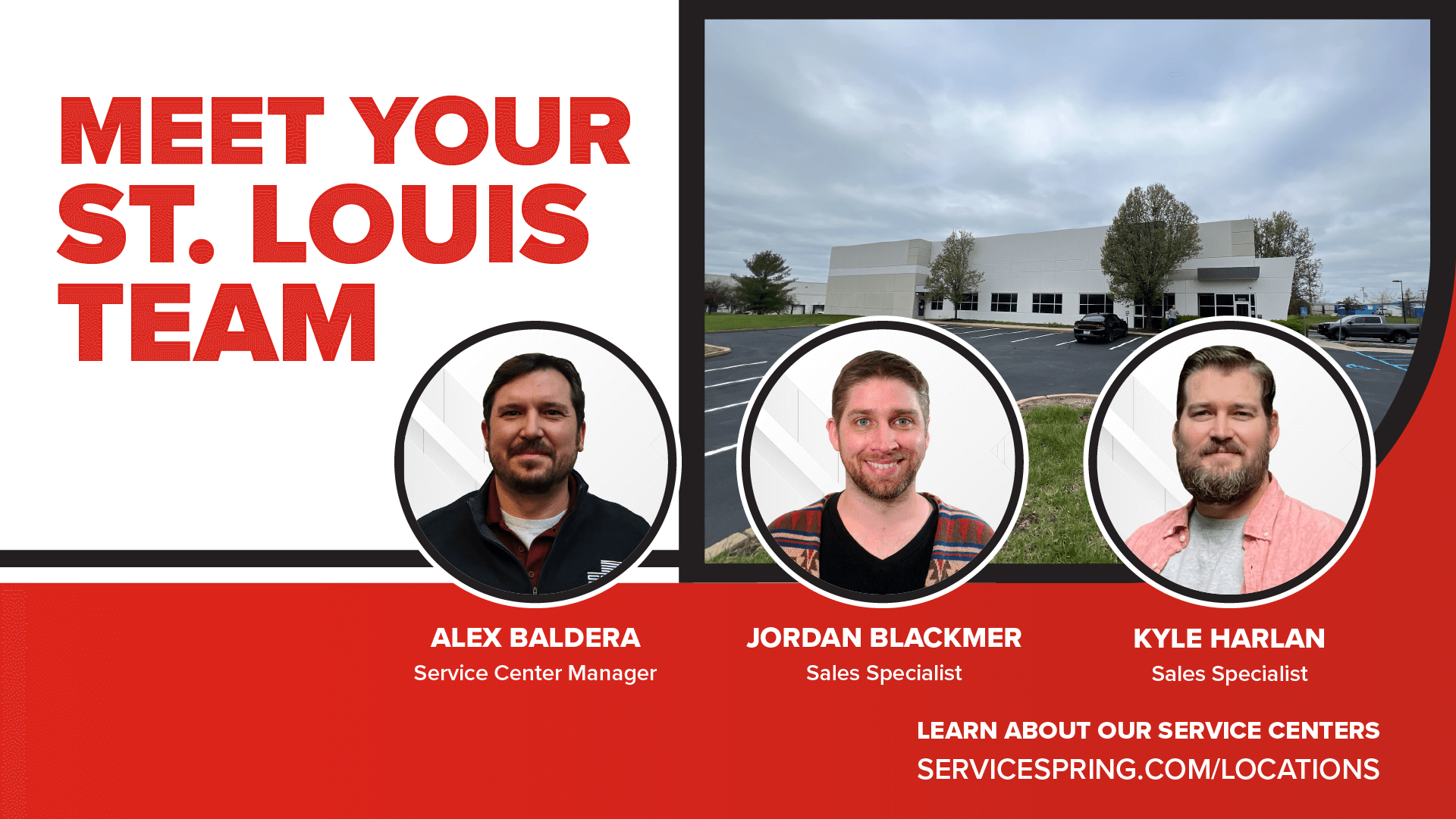 MEET YOUR ST. LOUIS TEAM

ALEX BALDERA
Service Center Manager

JORDAN BLACKMER
Sales Specialist

KYLE HARLAN
Sales Specialist

LEARN ABOUT OUR SERVICE CENTERS
SERVICESPRING.COM/LOCATIONS